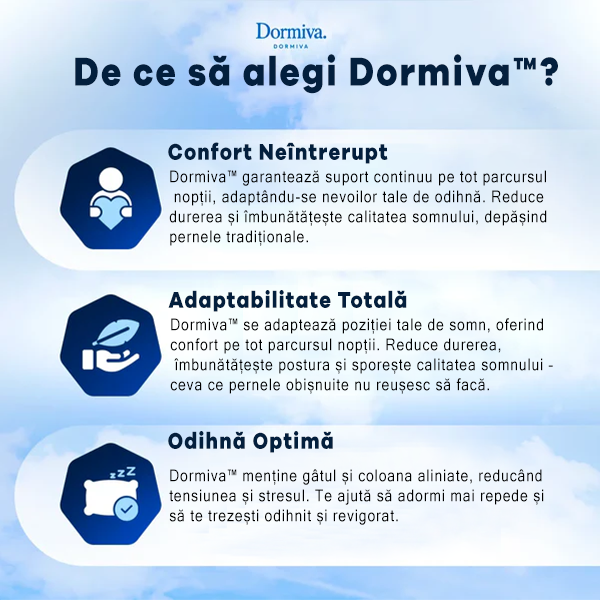 Dormiva.
DORMIVA

De ce să alegi Dormiva™?

Confort Neîntrerupt
Dormiva™ garantează suport continuu pe tot parcursul nopții, adaptându-se nevoilor tale de odihnă. Reduce durerea și îmbunătățește calitatea somnului, depășind pernele tradiționale.

Adaptabilitate Totală
Dormiva™ se adaptează poziției tale de somn, oferind confort pe tot parcursul nopții. Reduce durerea, îmbunătățește postura și sporește calitatea somnului - ceva ce pernele obișnuite nu reușesc să facă.

Odihnă Optimă
zzz
Dormiva™ menține gâtul și coloana aliniate, reducând tensiunea și stresul. Te ajută să adormi mai repede și să te trezești odihnit și revigorat.